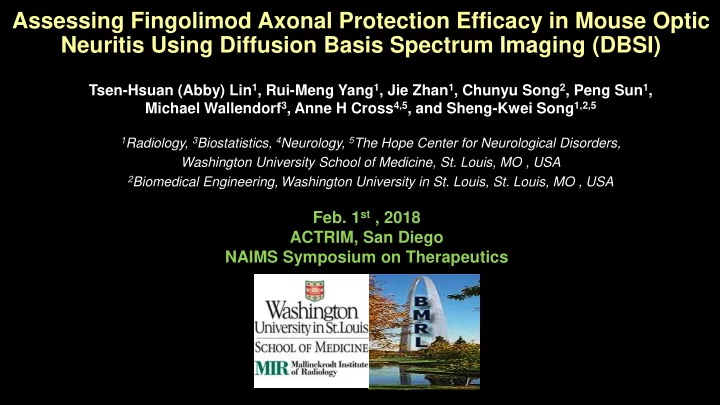 Assessing Fingolimod Axonal Protection Efficacy in Mouse Optic Neuritis Using Diffusion Basis Spectrum Imaging (DBSI)

Tsen-Hsuan (Abby) Lin$^1$, Rui-Meng Yang$^1$, Jie Zhan$^1$, Chunyu Song$^2$, Peng Sun$^1$, Michael Wallendorf$^3$, Anne H Cross$^{4,5}$, and Sheng-Kwei Song$^{1,2,5}$

$^1$Radiology, $^3$Biostatistics, $^4$Neurology, $^5$The Hope Center for Neurological Disorders, Washington University School of Medicine, St. Louis, MO , USA
$^2$Biomedical Engineering, Washington University in St. Louis, St. Louis, MO , USA

Feb. 1$^{st}$ , 2018
ACTRIM, San Diego
NAIMS Symposium on Therapeutics

Washington University in St.Louis
SCHOOL OF MEDICINE
MIR Mallinckrodt Institute of Radiology

BMRL